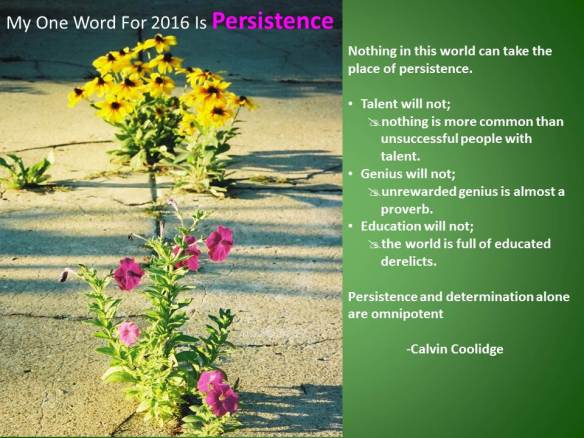 My One Word For 2016 Is Persistence

Nothing in this world can take the place of persistence.

• Talent will not;
  nothing is more common than unsuccessful people with talent.
• Genius will not;
  unrewarded genius is almost a proverb.
• Education will not;
  the world is full of educated derelicts.

Persistence and determination alone are omnipotent

-Calvin Coolidge